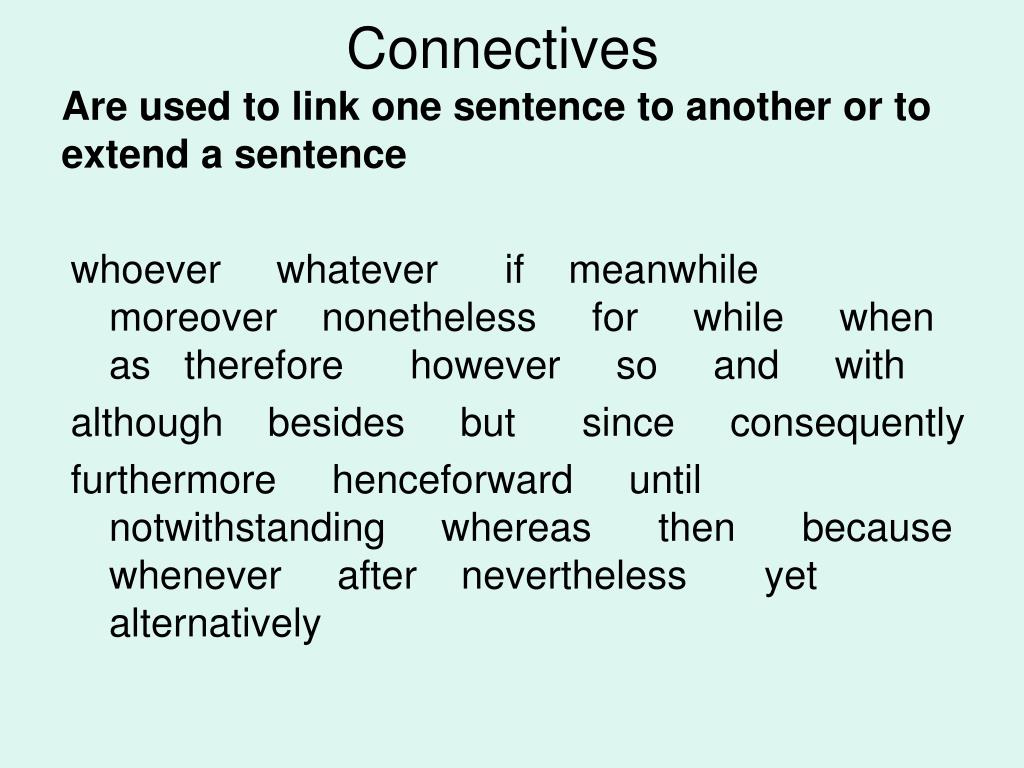 Connectives

Are used to link one sentence to another or to extend a sentence

whoever whatever if meanwhile moreover nonetheless for while when as therefore however so and with

although besides but since consequently

furthermore henceforward until notwithstanding whereas then because whenever after nevertheless yet alternatively